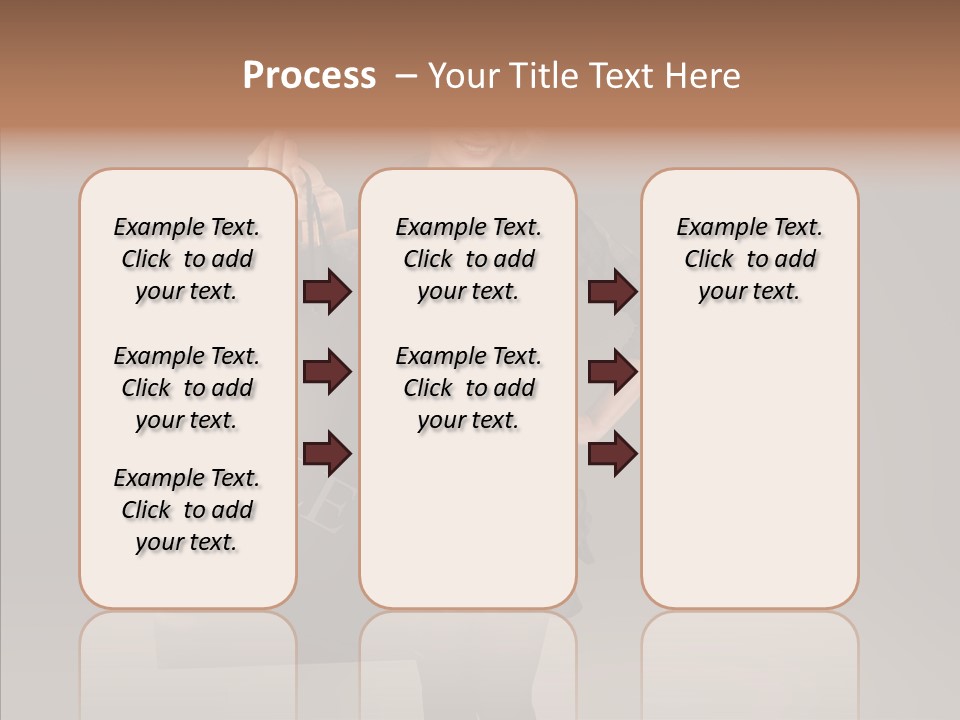 Process – Your Title Text Here

Example Text. Click to add your text.

Example Text. Click to add your text.

Example Text. Click to add your text.

Example Text. Click to add your text.

Example Text. Click to add your text.

Example Text. Click to add your text.